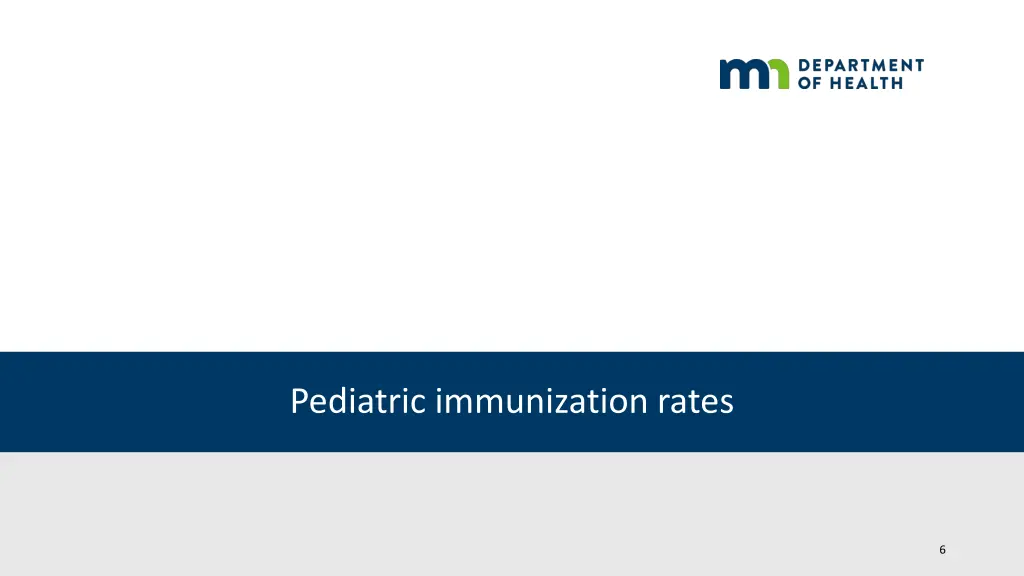 mn DEPARTMENT OF HEALTH

Pediatric immunization rates

6